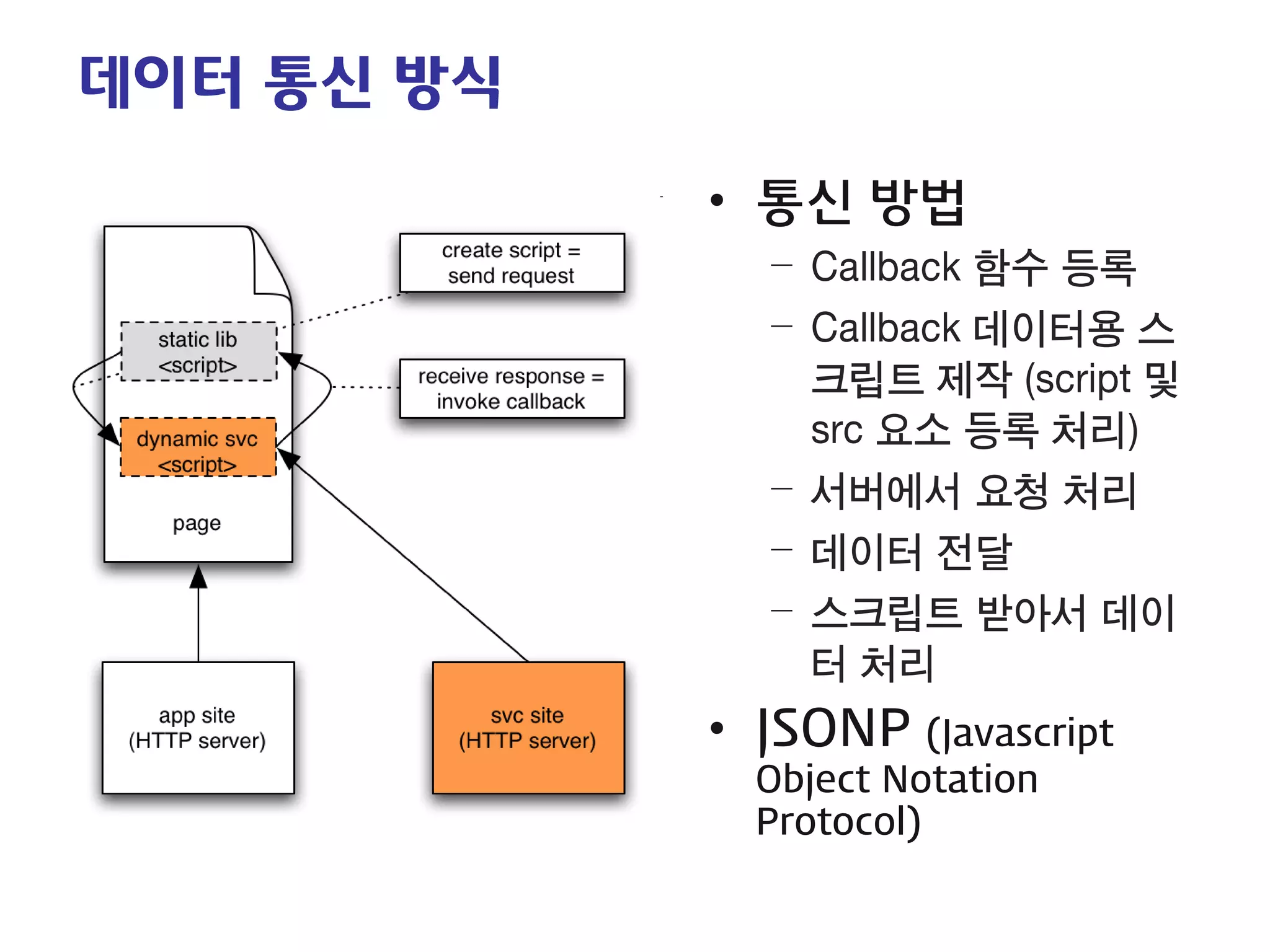 데이터 통신 방식

static lib
<script>

dynamic svc
<script>

page

create script =
send request

receive response =
invoke callback

app site
(HTTP server)

svc site
(HTTP server)

• 통신 방법
  – Callback 함수 등록
  – Callback 데이터용 스크립트 제작 (script 및 src 요소 등록 처리)
  – 서버에서 요청 처리
  – 데이터 전달
  – 스크립트 받아서 데이터 처리
• JSONP (Javascript Object Notation Protocol)